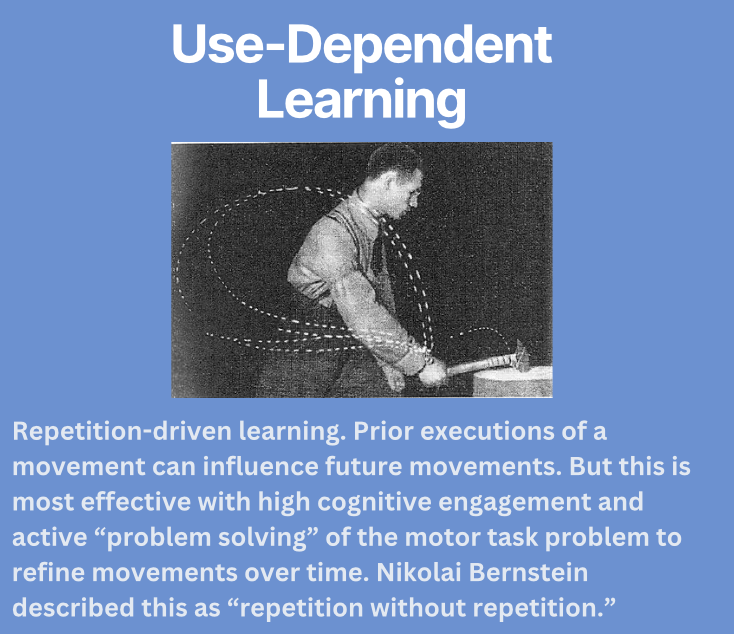 Use-Dependent Learning

Repetition-driven learning. Prior executions of a movement can influence future movements. But this is most effective with high cognitive engagement and active “problem solving” of the motor task problem to refine movements over time. Nikolai Bernstein described this as “repetition without repetition.”